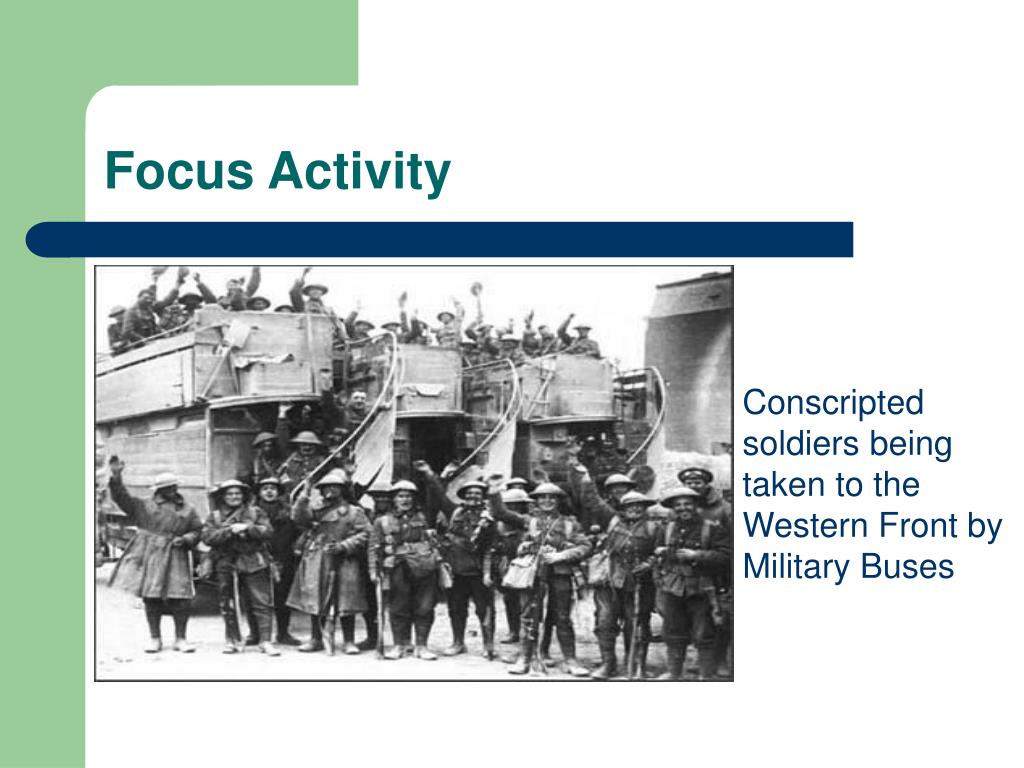 Focus Activity

Conscripted soldiers being taken to the Western Front by Military Buses